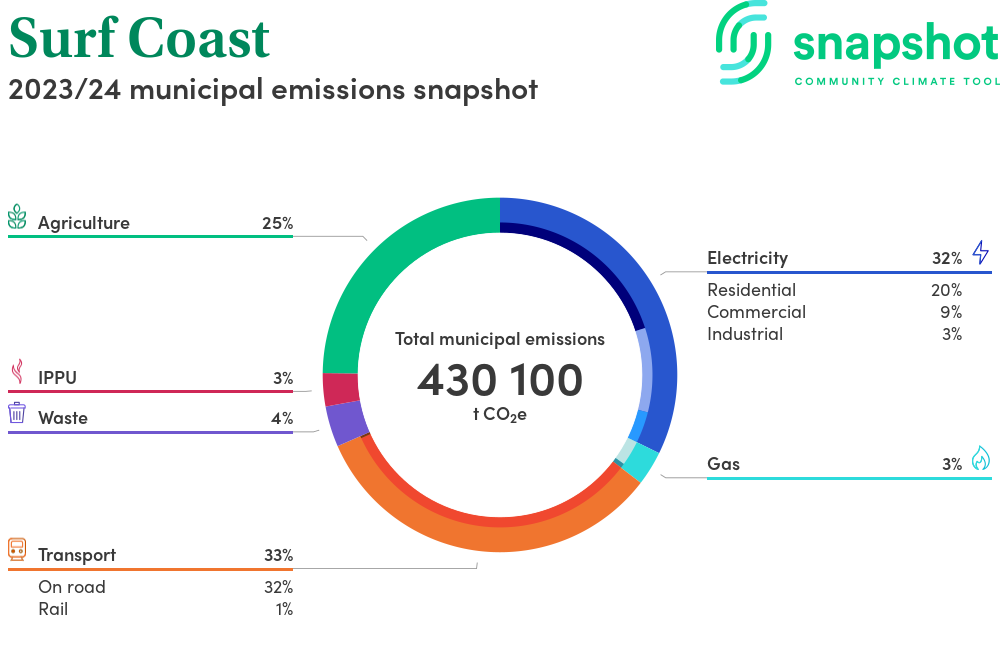 Surf Coast

2023/24 municipal emissions snapshot

snapshot
COMMUNITY CLIMATE TOOL

Agriculture 25%

IPPU 3%

Waste 4%

Transport 33%
On road 32%
Rail 1%

Total municipal emissions
430 100
t $CO_2e$

Electricity 32%
Residential 20%
Commercial 9%
Industrial 3%

Gas 3%